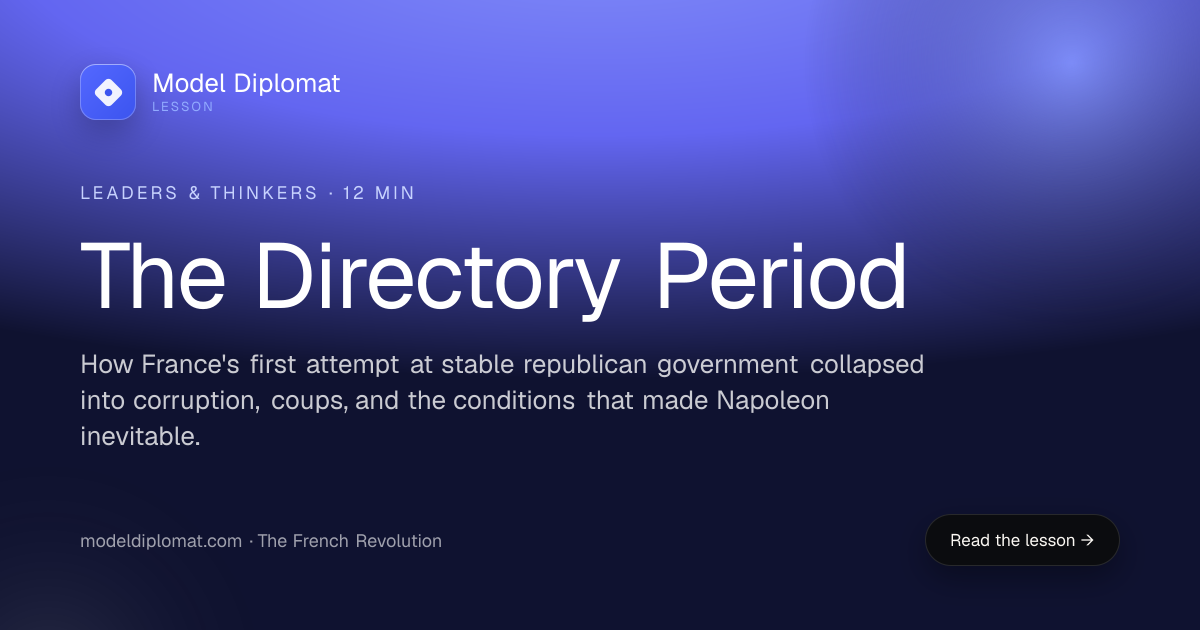 Model Diplomat
LESSON

LEADERS & THINKERS · 12 MIN

The Directory Period

How France's first attempt at stable republican government collapsed into corruption, coups, and the conditions that made Napoleon inevitable.

modeldiplomat.com · The French Revolution

Read the lesson →